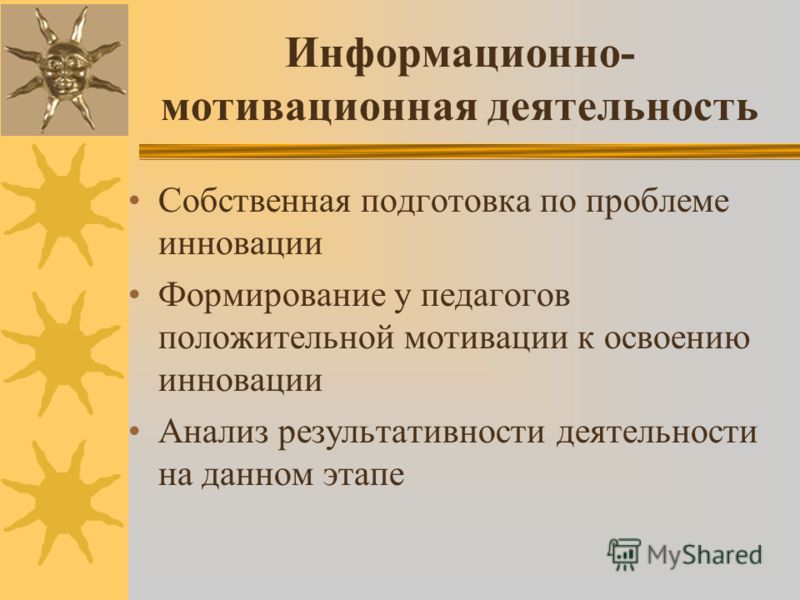 Информационно-мотивационная деятельность

• Собственная подготовка по проблеме инновации
• Формирование у педагогов положительной мотивации к освоению инновации
• Анализ результативности деятельности на данном этапе

MyShared